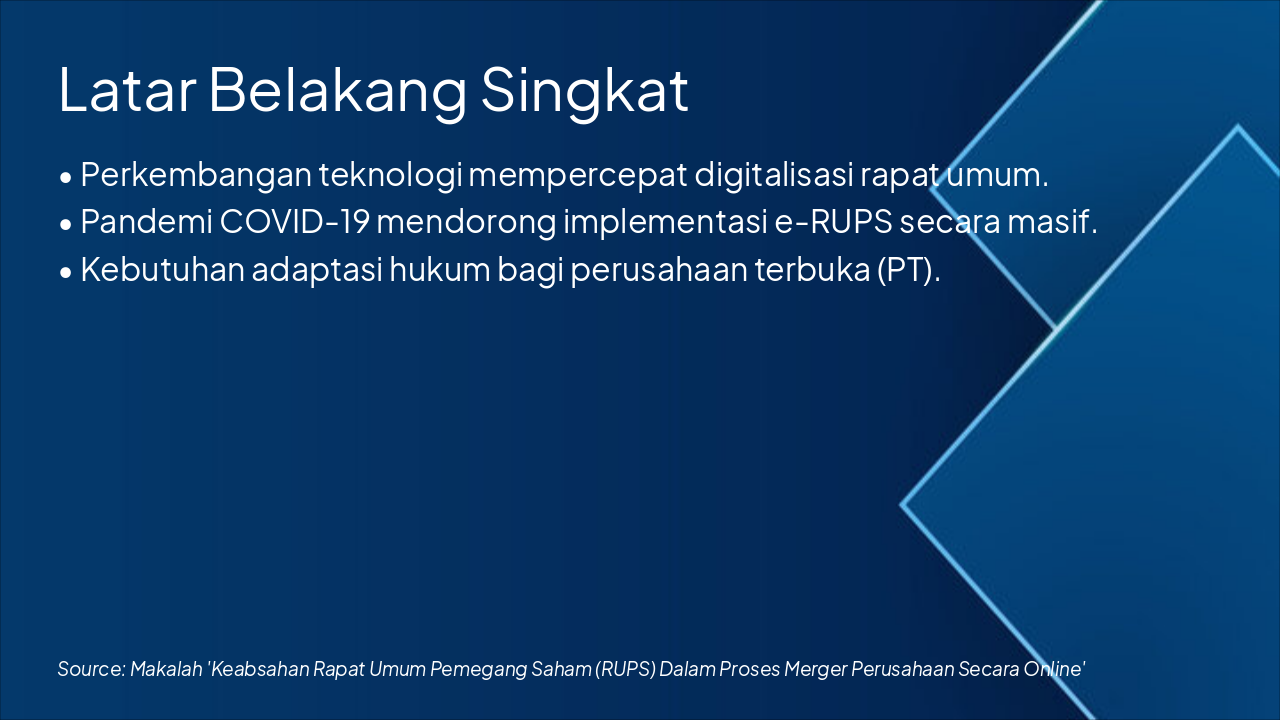 Latar Belakang Singkat

• Perkembangan teknologi mempercepat digitalisasi rapat umum.
• Pandemi COVID-19 mendorong implementasi e-RUPS secara masif.
• Kebutuhan adaptasi hukum bagi perusahaan terbuka (PT).

Source: Makalah 'Keabsahan Rapat Umum Pemegang Saham (RUPS) Dalam Proses Merger Perusahaan Secara Online'